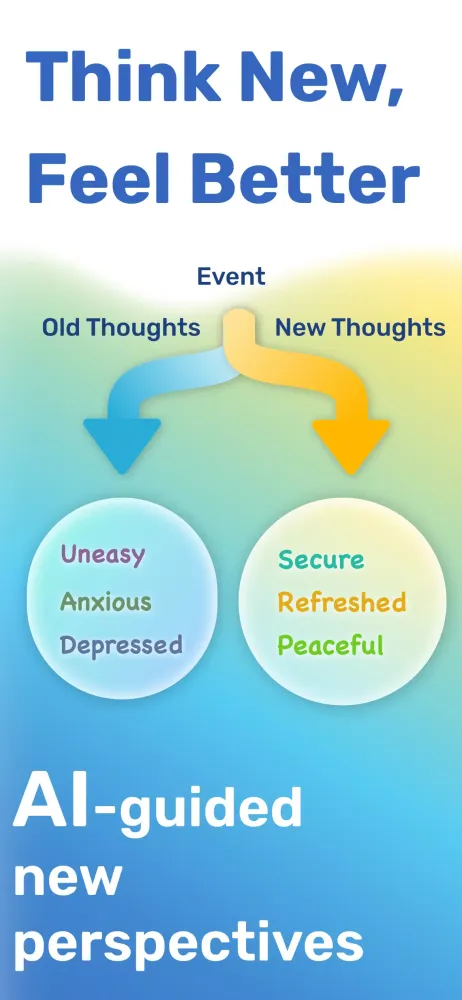 Think New, Feel Better

Event

Old Thoughts

New Thoughts

Uneasy
Anxious
Depressed

Secure
Refreshed
Peaceful

AI-guided new perspectives